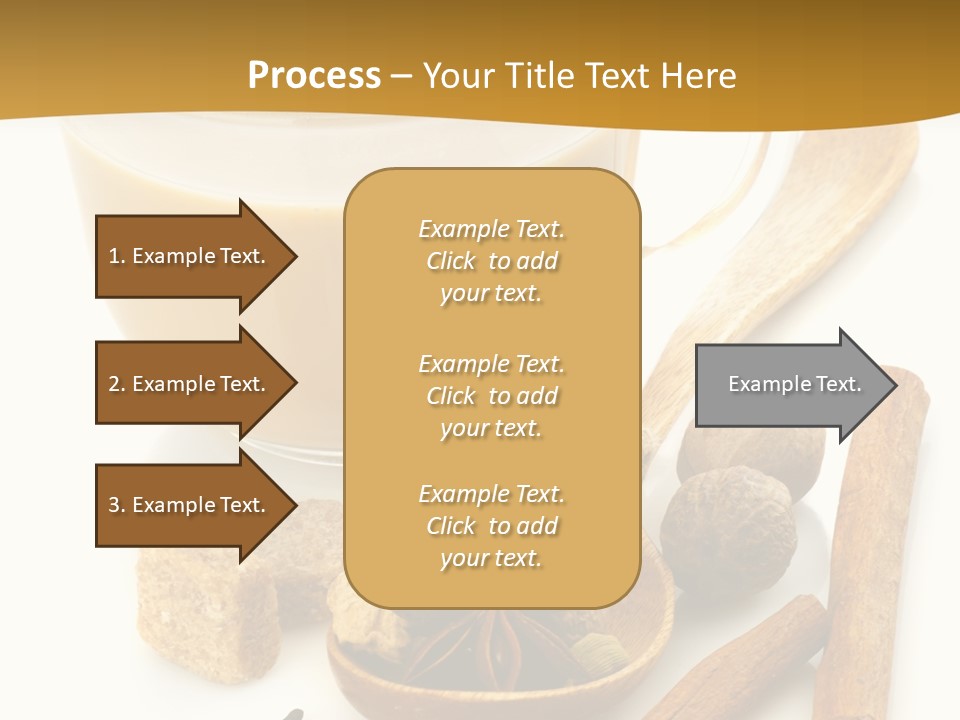 Process – Your Title Text Here

1. Example Text.

2. Example Text.

3. Example Text.

Example Text. Click to add your text.

Example Text. Click to add your text.

Example Text. Click to add your text.

Example Text.